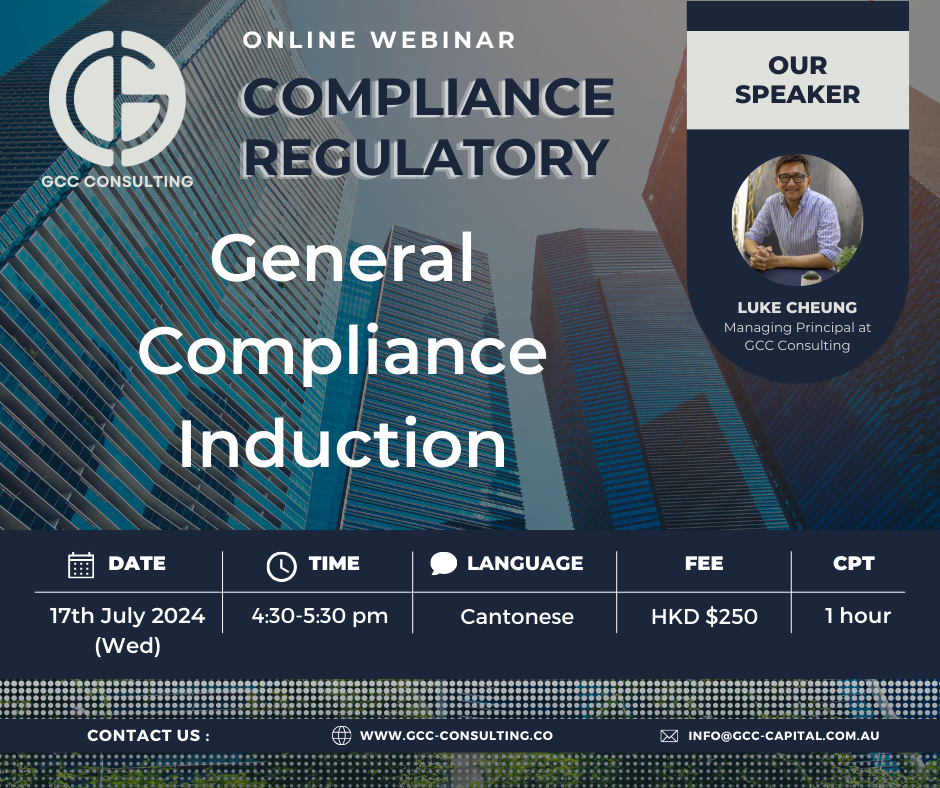 GCC CONSULTING

ONLINE WEBINAR

COMPLIANCE REGULATORY

General Compliance Induction

OUR SPEAKER

LUKE CHEUNG
Managing Principal at GCC Consulting

| DATE | TIME | LANGUAGE | FEE | CPT |
|---|---|---|---|---|
| 17th July 2024 (Wed) | 4:30-5:30 pm | Cantonese | HKD $250 | 1 hour |

CONTACT US : WWW.GCC-CONSULTING.CO INFO@GCC-CAPITAL.COM.AU